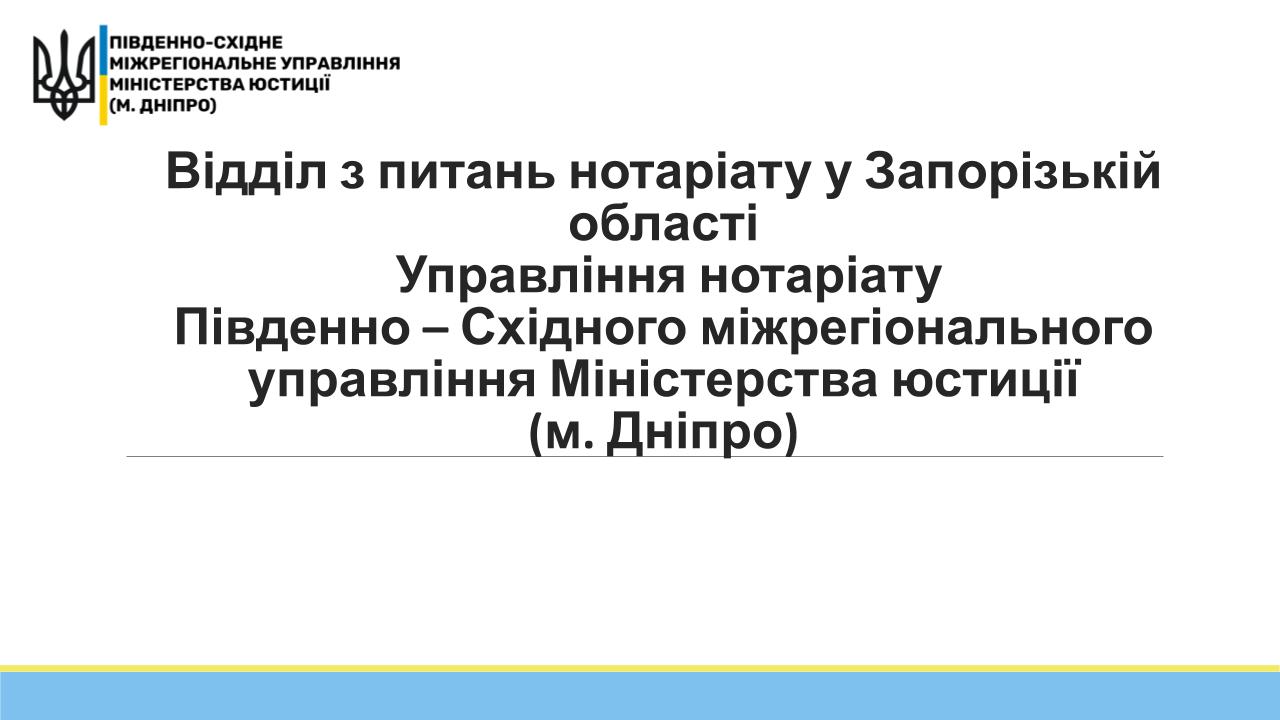 ПІВДЕННО-СХІДНЕ
МІЖРЕГІОНАЛЬНЕ УПРАВЛІННЯ
МІНІСТЕРСТВА ЮСТИЦІЇ
(М. ДНІПРО)

Відділ з питань нотаріату у Запорізькій області
Управління нотаріату
Південно – Східного міжрегіонального управління Міністерства юстиції
(м. Дніпро)